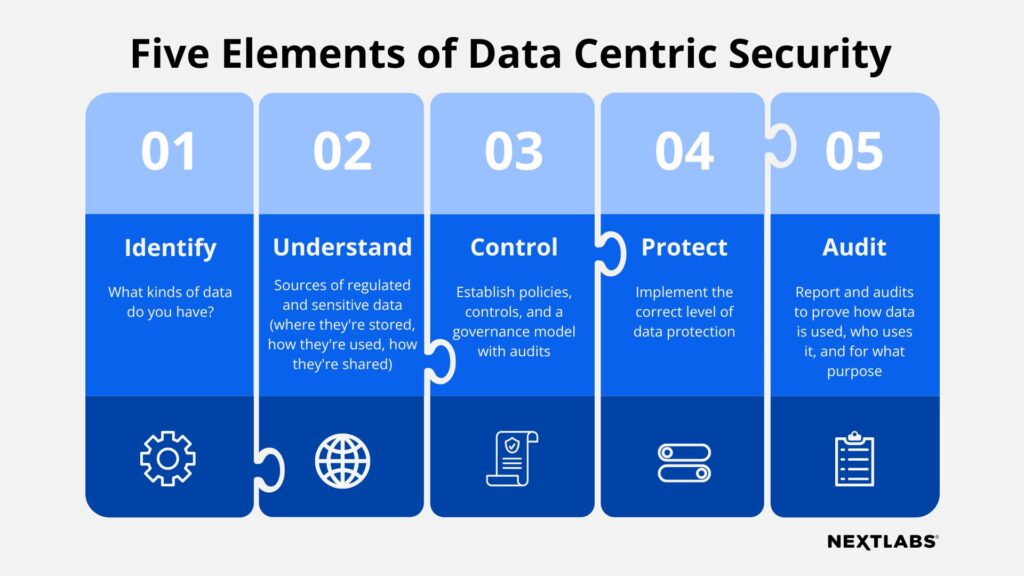 Five Elements of Data Centric Security

01
Identify
What kinds of data do you have?

02
Understand
Sources of regulated and sensitive data (where they're stored, how they're used, how they're shared)

03
Control
Establish policies, controls, and a governance model with audits

04
Protect
Implement the correct level of data protection

05
Audit
Report and audits to prove how data is used, who uses it, and for what purpose

NEXTLABS®